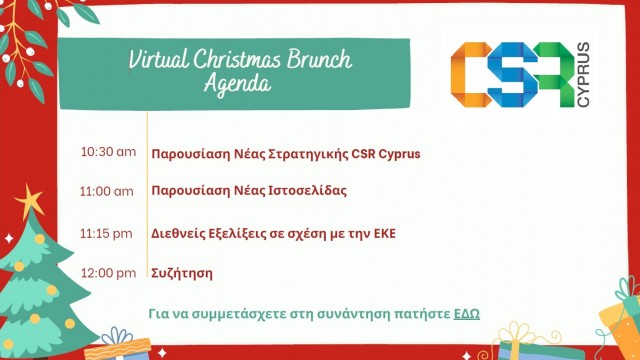 Virtual Christmas Brunch Agenda

CSR CYPRUS

10:30 am Παρουσίαση Νέας Στρατηγικής CSR Cyprus

11:00 am Παρουσίαση Νέας Ιστοσελίδας

11:15 pm Διεθνείς Εξελίξεις σε σχέση με την ΕΚΕ

12:00 pm Συζήτηση

Για να συμμετάσχετε στη συνάντηση πατήστε ΕΔΩ